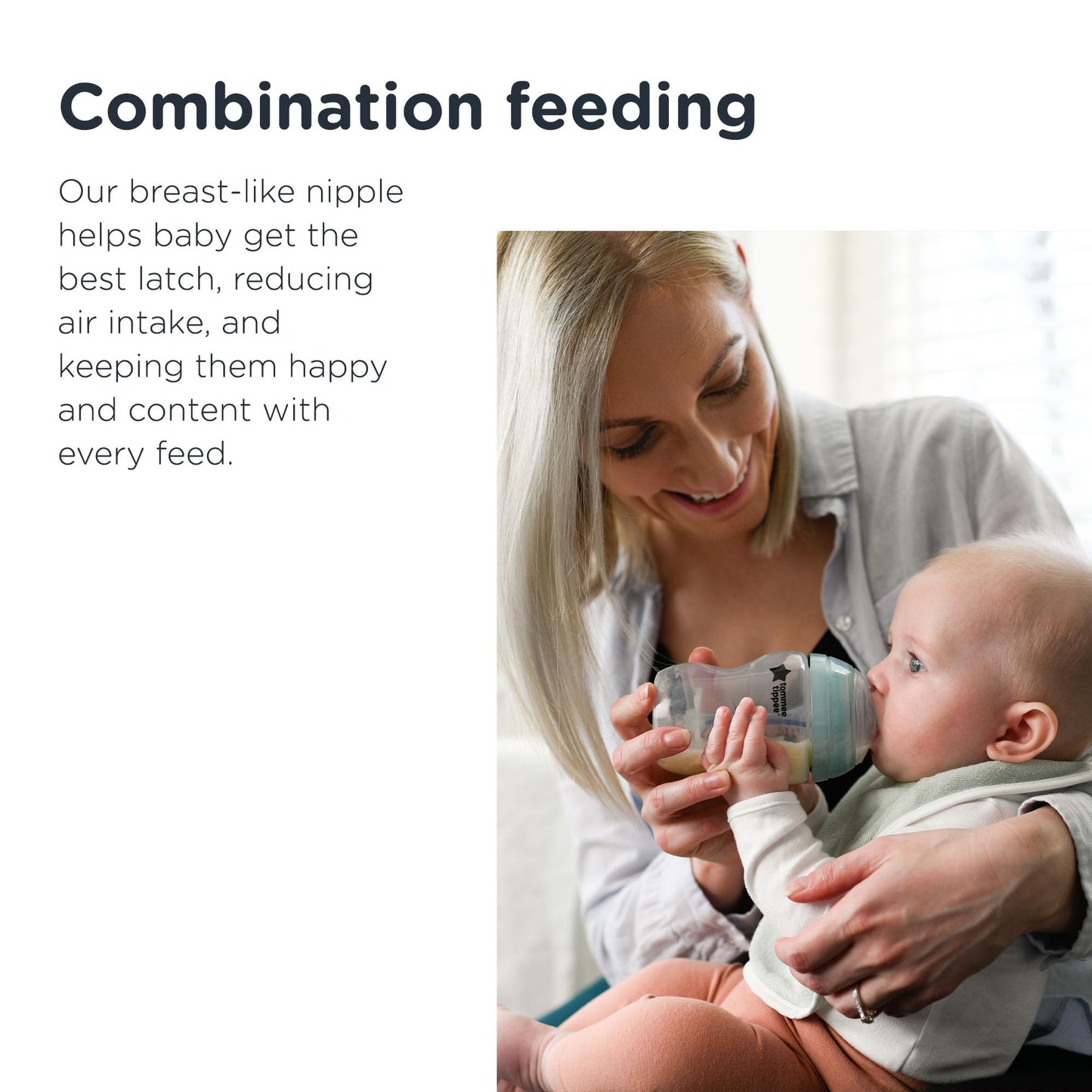 Combination feeding

Our breast-like nipple helps baby get the best latch, reducing air intake, and keeping them happy and content with every feed.

tommee tippee